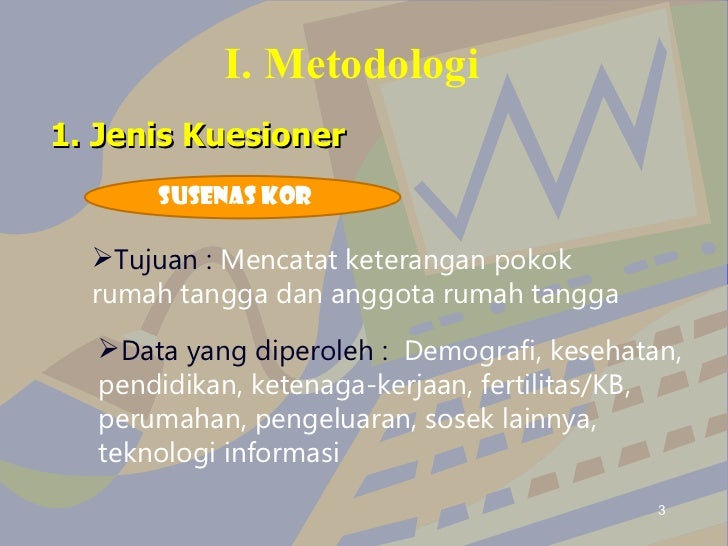 I. Metodologi

1. Jenis Kuesioner

SUSENAS KOR

➢Tujuan : Mencatat keterangan pokok rumah tangga dan anggota rumah tangga

➢Data yang diperoleh : Demografi, kesehatan, pendidikan, ketenaga-kerjaan, fertilitas/KB, perumahan, pengeluaran, sosek lainnya, teknologi informasi

3